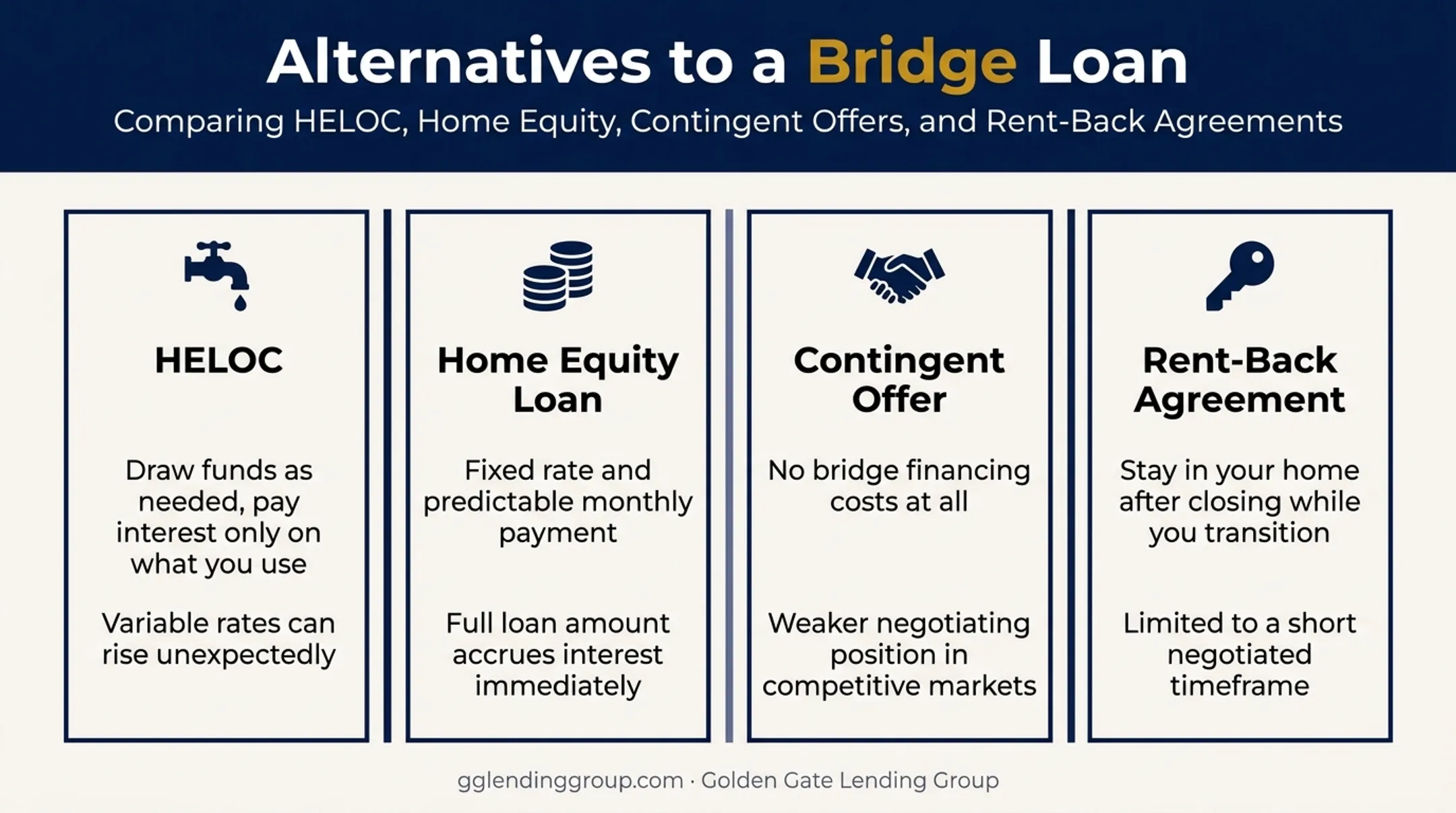 Alternatives to a Bridge Loan

Comparing HELOC, Home Equity, Contingent Offers, and Rent-Back Agreements

HELOC

Draw funds as needed, pay interest only on what you use

Variable rates can rise unexpectedly

Home Equity Loan

Fixed rate and predictable monthly payment

Full loan amount accrues interest immediately

Contingent Offer

No bridge financing costs at all

Weaker negotiating position in competitive markets

Rent-Back Agreement

Stay in your home after closing while you transition

Limited to a short negotiated timeframe

gglendinggroup.com · Golden Gate Lending Group